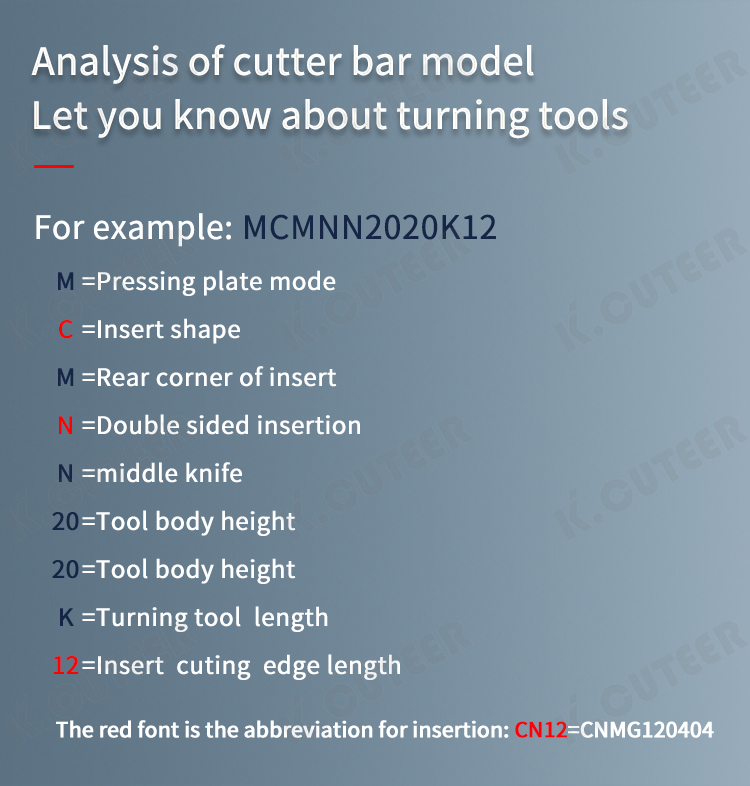 Analysis of cutter bar model
Let you know about turning tools

For example: MCMNN2020K12

M =Pressing plate mode

C =Insert shape

M =Rear corner of insert

N =Double sided insertion

N =middle knife

20=Tool body height

20=Tool body height

K =Turning tool length

12=Insert cuting edge length

The red font is the abbreviation for insertion: CN12=CNMG120404

K.CUTEER